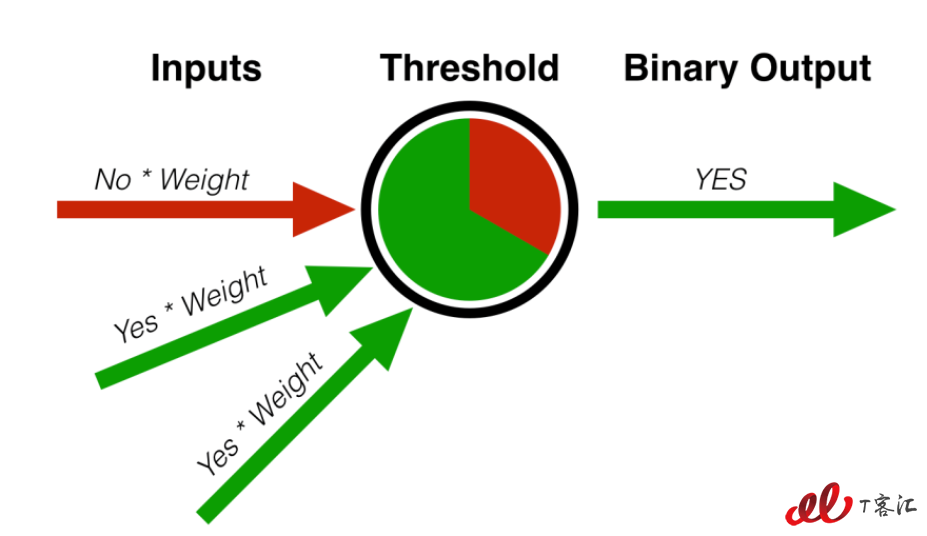 Inputs
Threshold
Binary Output

No * Weight
Yes * Weight
Yes * Weight

YES

T客汇